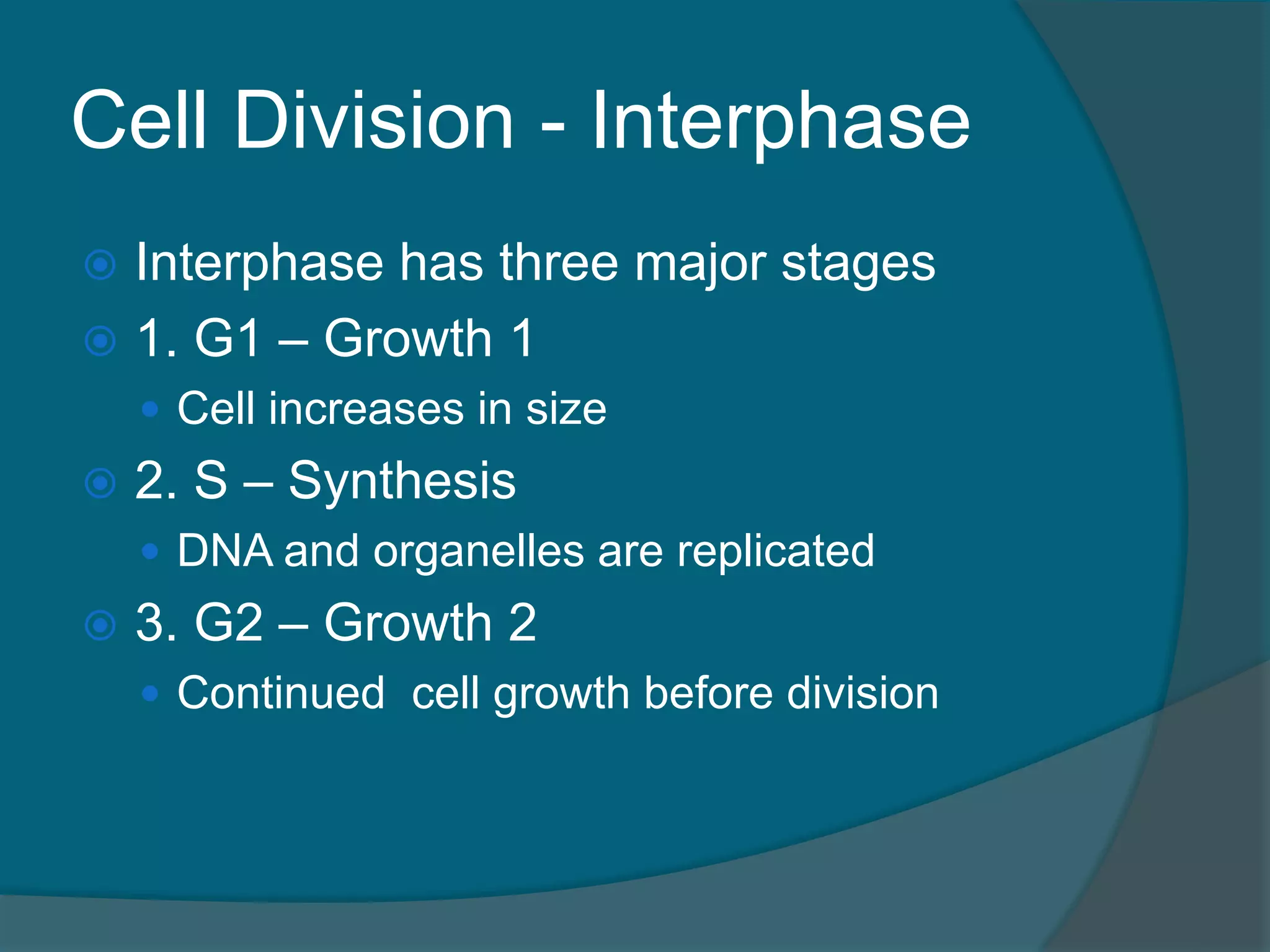 Cell Division - Interphase

Interphase has three major stages

1. G1 – Growth 1

Cell increases in size

2. S – Synthesis

DNA and organelles are replicated

3. G2 – Growth 2

Continued  cell growth before division